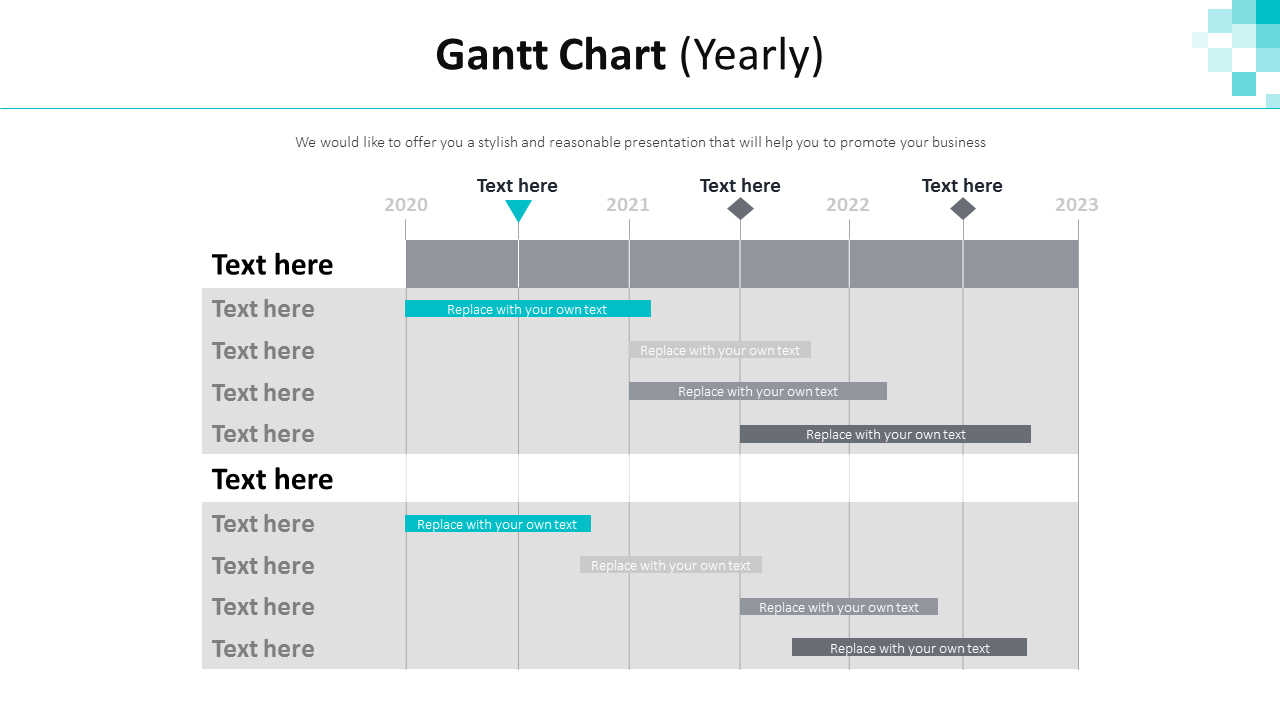 Gantt Chart (Yearly)

We would like to offer you a stylish and reasonable presentation that will help you to promote your business

Text here
Text here
Text here

2020
2021
2022
2023

Text here

Text here
Replace with your own text

Text here
Replace with your own text

Text here
Replace with your own text

Text here
Replace with your own text

Text here

Text here
Replace with your own text

Text here
Replace with your own text

Text here
Replace with your own text

Text here
Replace with your own text